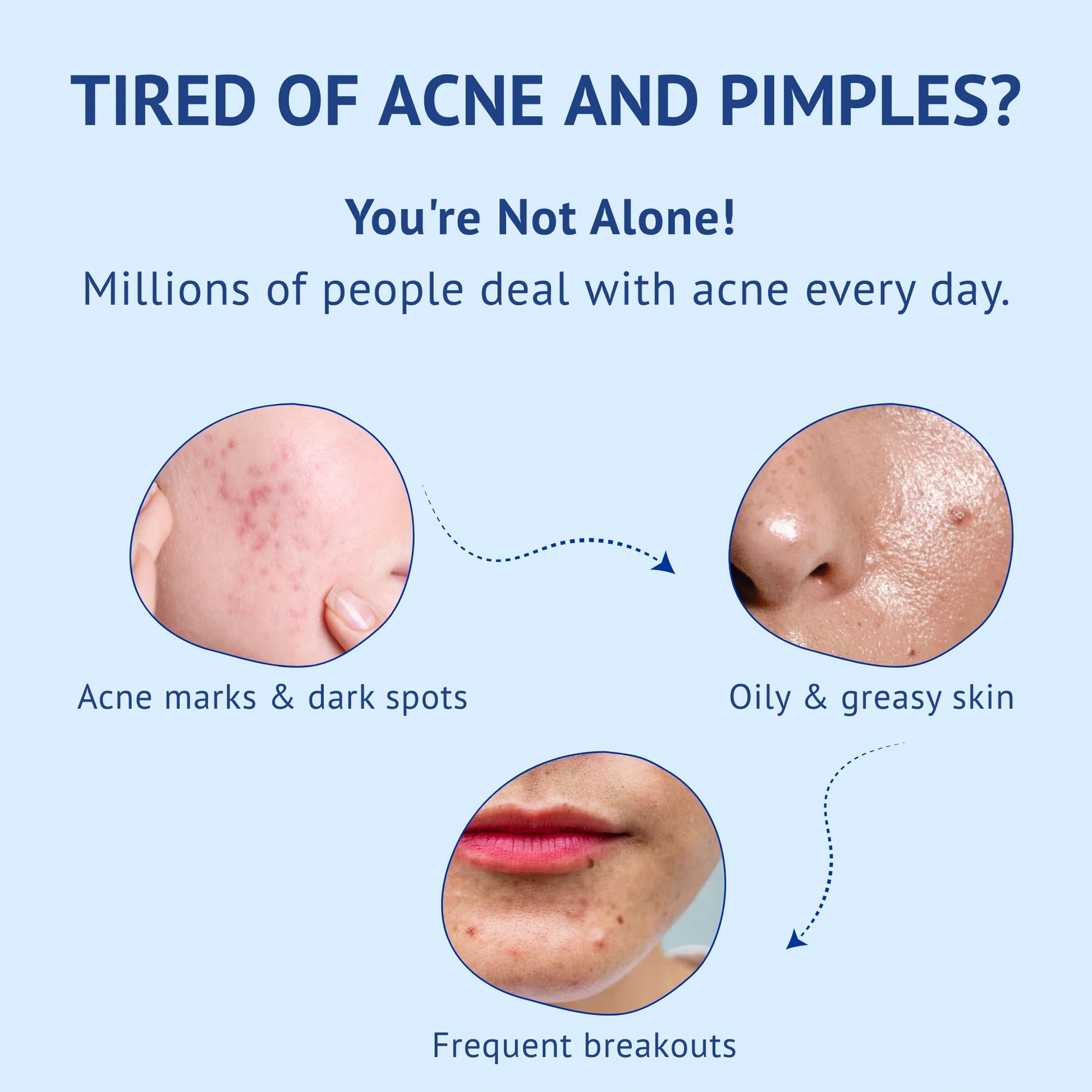 TIRED OF ACNE AND PIMPLES?

You're Not Alone!

Millions of people deal with acne every day.

Acne marks & dark spots

Oily & greasy skin

Frequent breakouts